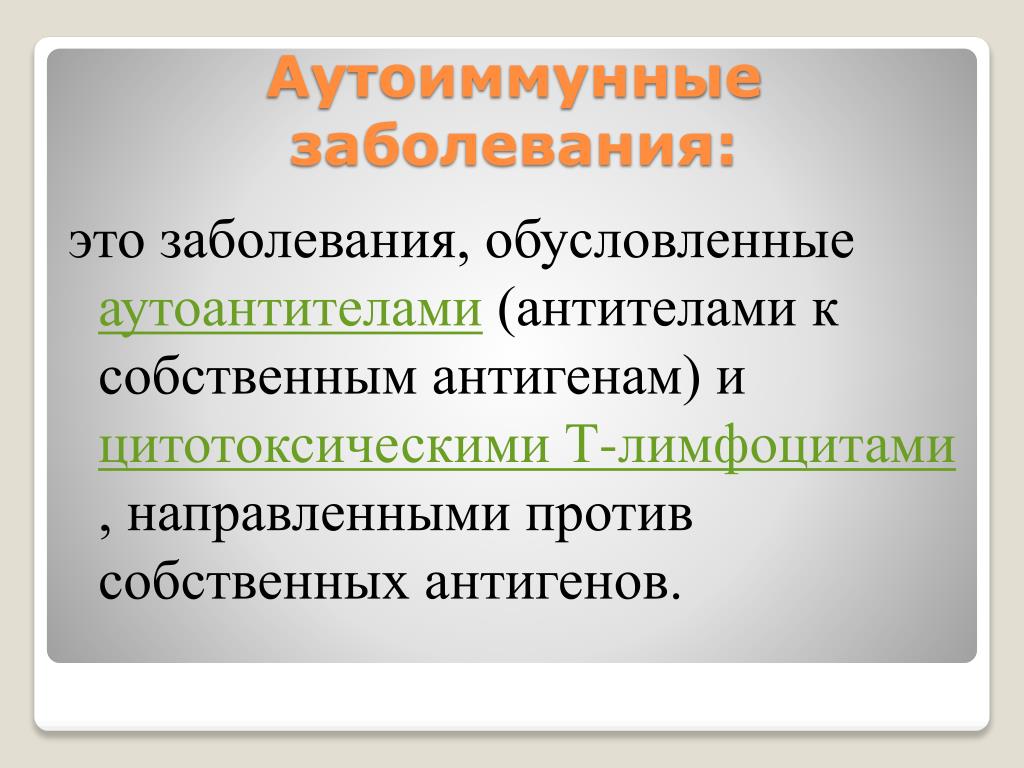 Аутоиммунные заболевания:

это заболевания, обусловленные аутоантителами (антителами к собственным антигенам) и цитотоксическими Т-лимфоцитами , направленными против собственных антигенов.